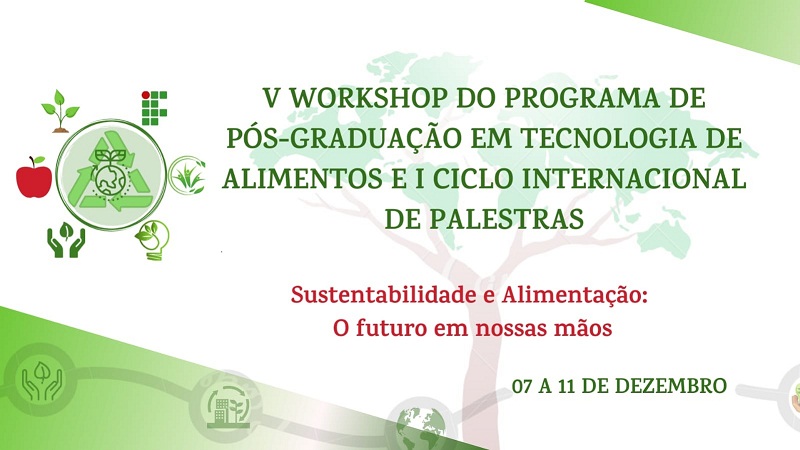 V WORKSHOP DO PROGRAMA DE PÓS-GRADUAÇÃO EM TECNOLOGIA DE ALIMENTOS E I CICLO INTERNACIONAL DE PALESTRAS

Sustentabilidade e Alimentação:
O futuro em nossas mãos

07 A 11 DE DEZEMBRO